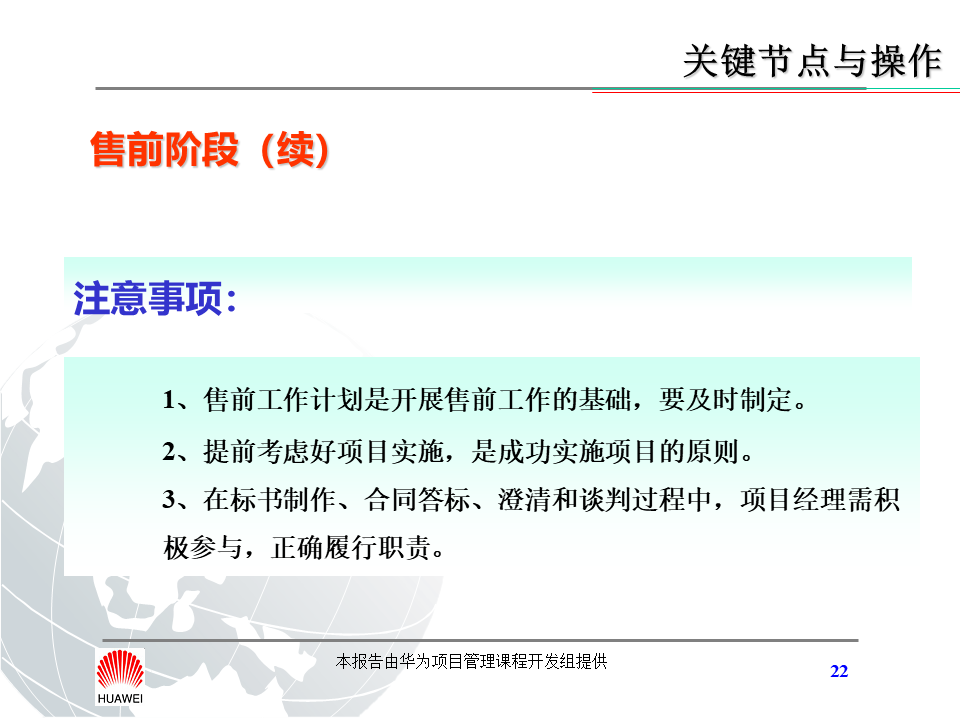 关键节点与操作

售前阶段（续）

注意事项：

1、售前工作计划是开展售前工作的基础，要及时制定。

2、提前考虑好项目实施，是成功实施项目的原则。

3、在标书制作、合同答标、澄清和谈判过程中，项目经理需积极参与，正确履行职责。

HUAWEI

本报告由华为项目管理课程开发组提供

22